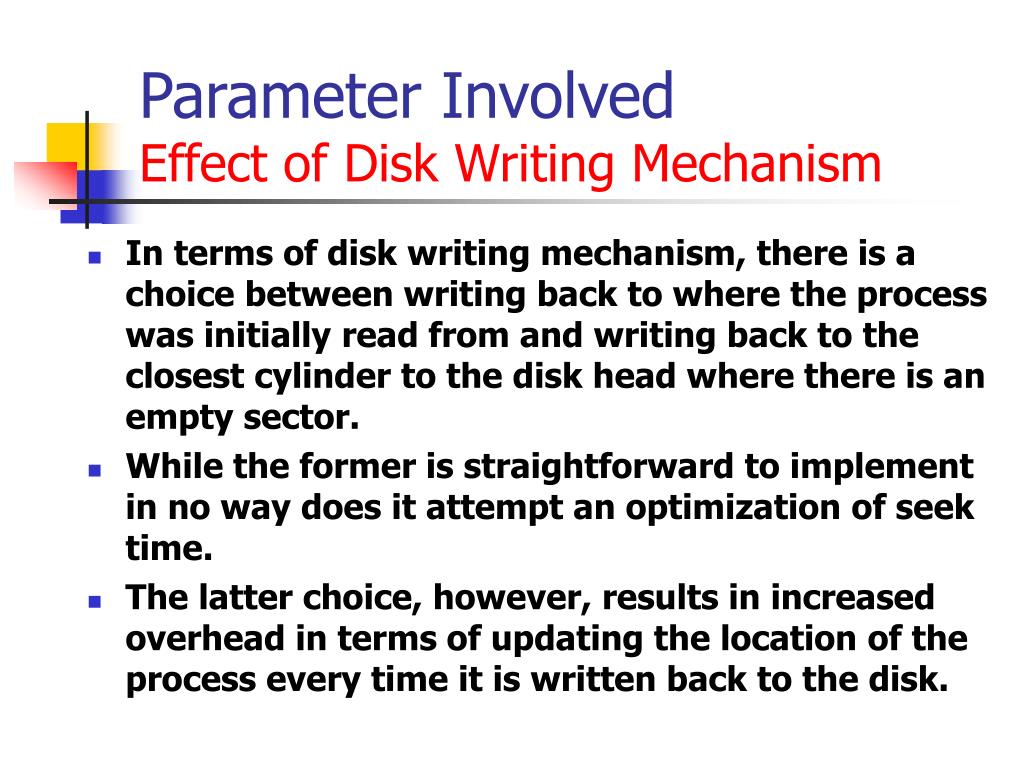 Parameter Involved
Effect of Disk Writing Mechanism

- In terms of disk writing mechanism, there is a choice between writing back to where the process was initially read from and writing back to the closest cylinder to the disk head where there is an empty sector.
- While the former is straightforward to implement in no way does it attempt an optimization of seek time.
- The latter choice, however, results in increased overhead in terms of updating the location of the process every time it is written back to the disk.